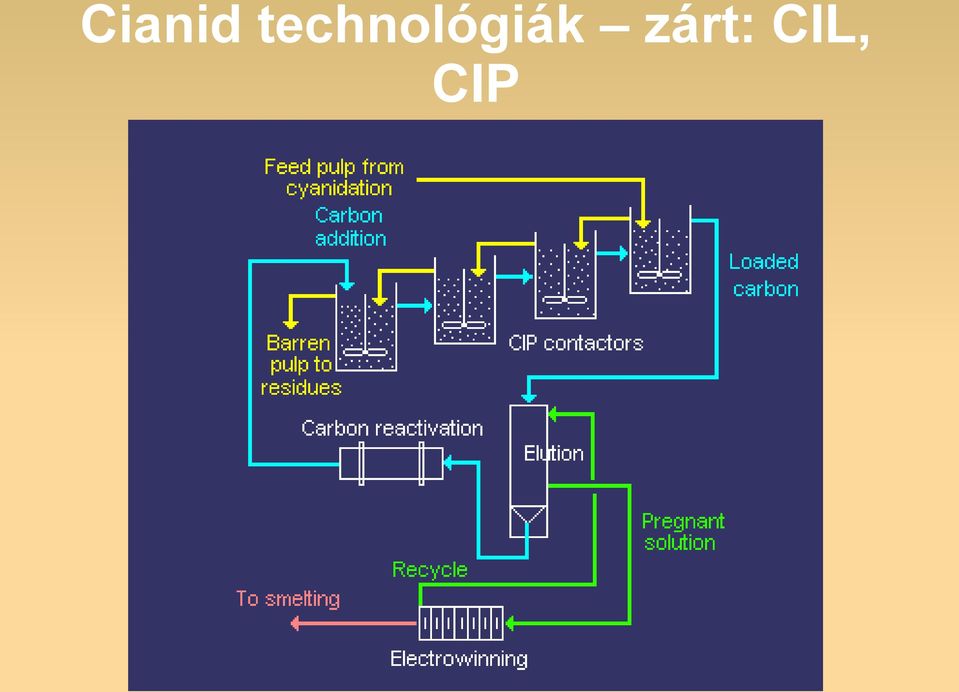 Cianid technológiák – zárt: CIL, CIP

Feed pulp from cyanidation

Carbon addition

Loaded carbon

Barren pulp to residues

CIP contactors

Carbon reactivation

Elution

Pregnant solution

Recycle

To smelting

Electrowinning